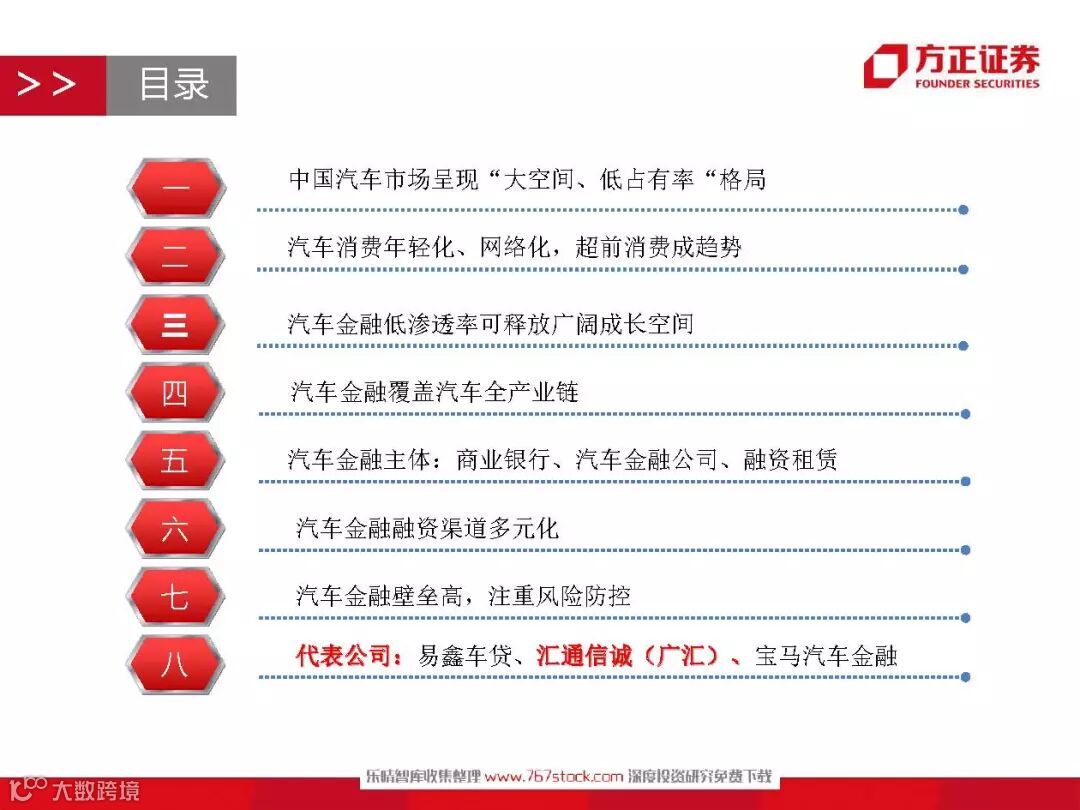 >> 目录

方正证券
FOUNDER SECURITIES

一 中国汽车市场呈现“大空间、低占有率“格局

二 汽车消费年轻化、网络化，超前消费成趋势

三 汽车金融低渗透率可释放广阔成长空间

四 汽车金融覆盖汽车全产业链

五 汽车金融主体：商业银行、汽车金融公司、融资租赁

六 汽车金融融资渠道多元化

七 汽车金融壁垒高，注重风险防控

八 代表公司：易鑫车贷、汇通信诚（广汇）、宝马汽车金融

大数跨境

乐晴智库收集整理 www.767stock.com 深度投资研究免费下载